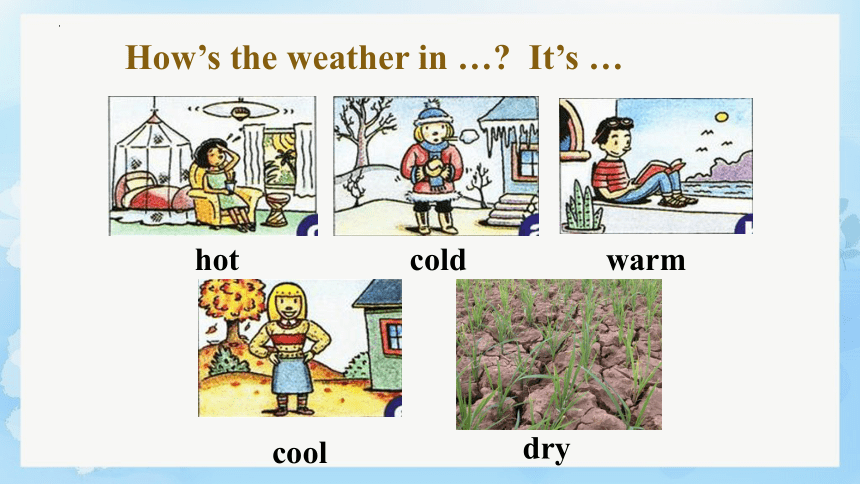 How’s the weather in …? It’s …

hot

cold

warm

cool

dry